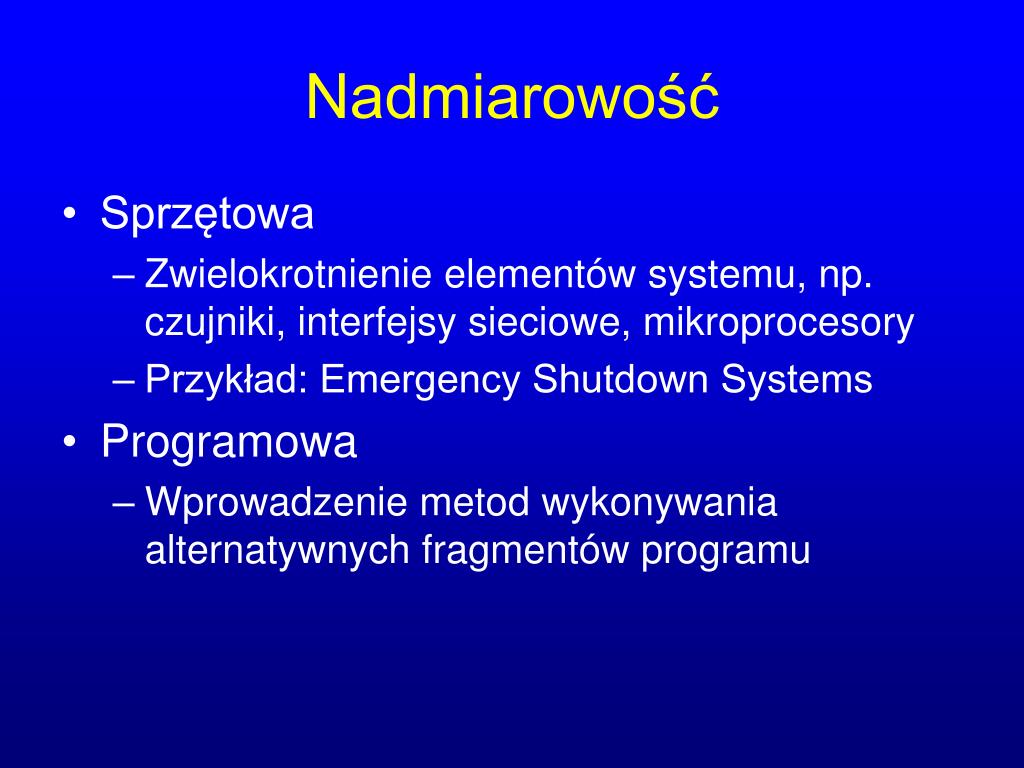 Nadmiarowość

• Sprzętowa
– Zwielokrotnienie elementów systemu, np. czujniki, interfejsy sieciowe, mikroprocesory
– Przykład: Emergency Shutdown Systems
• Programowa
– Wprowadzenie metod wykonywania alternatywnych fragmentów programu